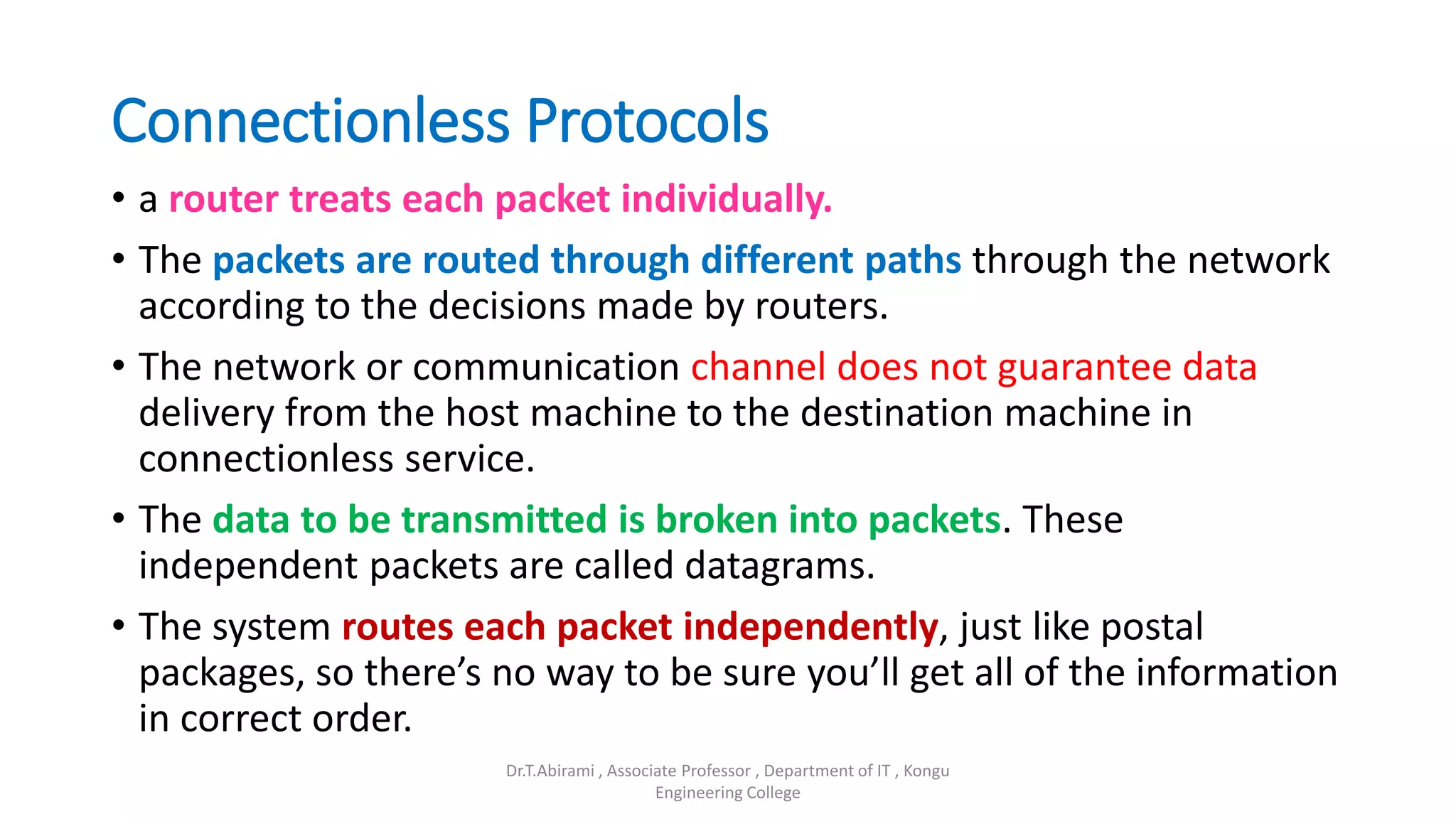 Connectionless Protocols

• a router treats each packet individually.

• The packets are routed through different paths through the network according to the decisions made by routers.

• The network or communication channel does not guarantee data delivery from the host machine to the destination machine in connectionless service.

• The data to be transmitted is broken into packets. These independent packets are called datagrams.

• The system routes each packet independently, just like postal packages, so there's no way to be sure you'll get all of the information in correct order.

Dr.T.Abirami , Associate Professor , Department of IT , Kongu Engineering College